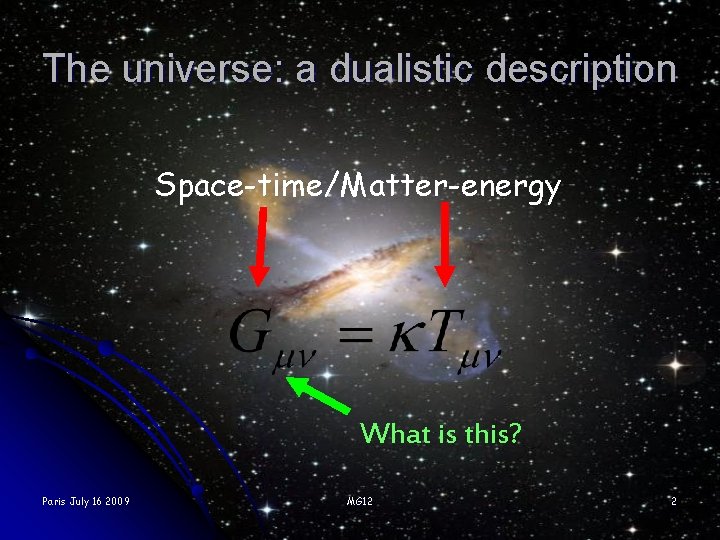 The universe: a dualistic description

Space-time/Matter-energy

$G_{\mu\nu} = \kappa T_{\mu\nu}$

What is this?

Paris July 16 2009

MG12

2